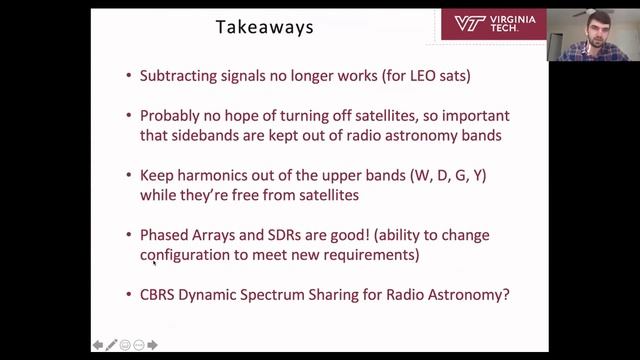 Takeaways

VT VIRGINIA TECH.

• Subtracting signals no longer works (for LEO sats)

• Probably no hope of turning off satellites, so important that sidebands are kept out of radio astronomy bands

• Keep harmonics out of the upper bands (W, D, G, Y) while they're free from satellites

• Phased Arrays and SDRs are good! (ability to change configuration to meet new requirements)

• CBRS Dynamic Spectrum Sharing for Radio Astronomy?